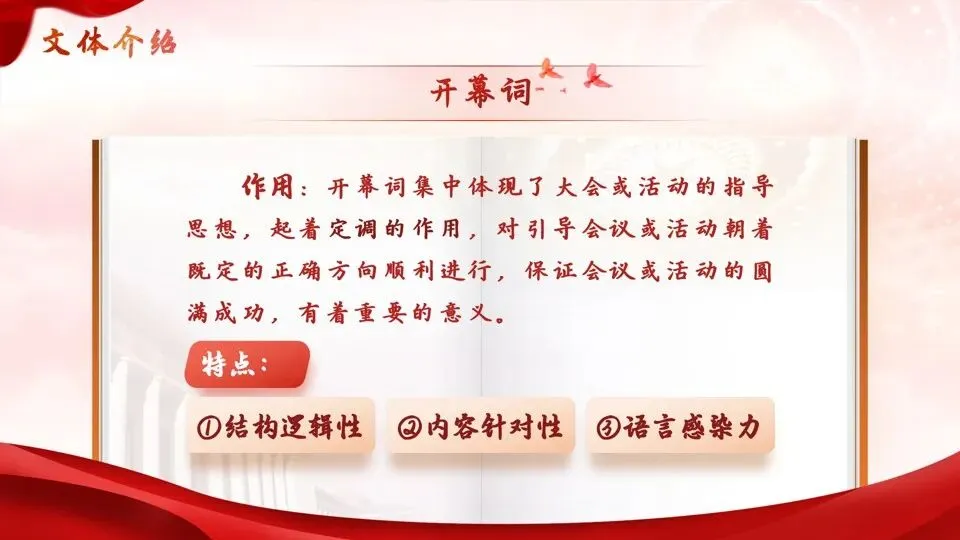 文体介绍

开幕词

作用：开幕词集中体现了大会或活动的指导思想，起着定调的作用，对引导会议或活动朝着既定的正确方向顺利进行，保证会议或活动的圆满成功，有着重要的意义。

特点：

①结构逻辑性

②内容针对性

③语言感染力